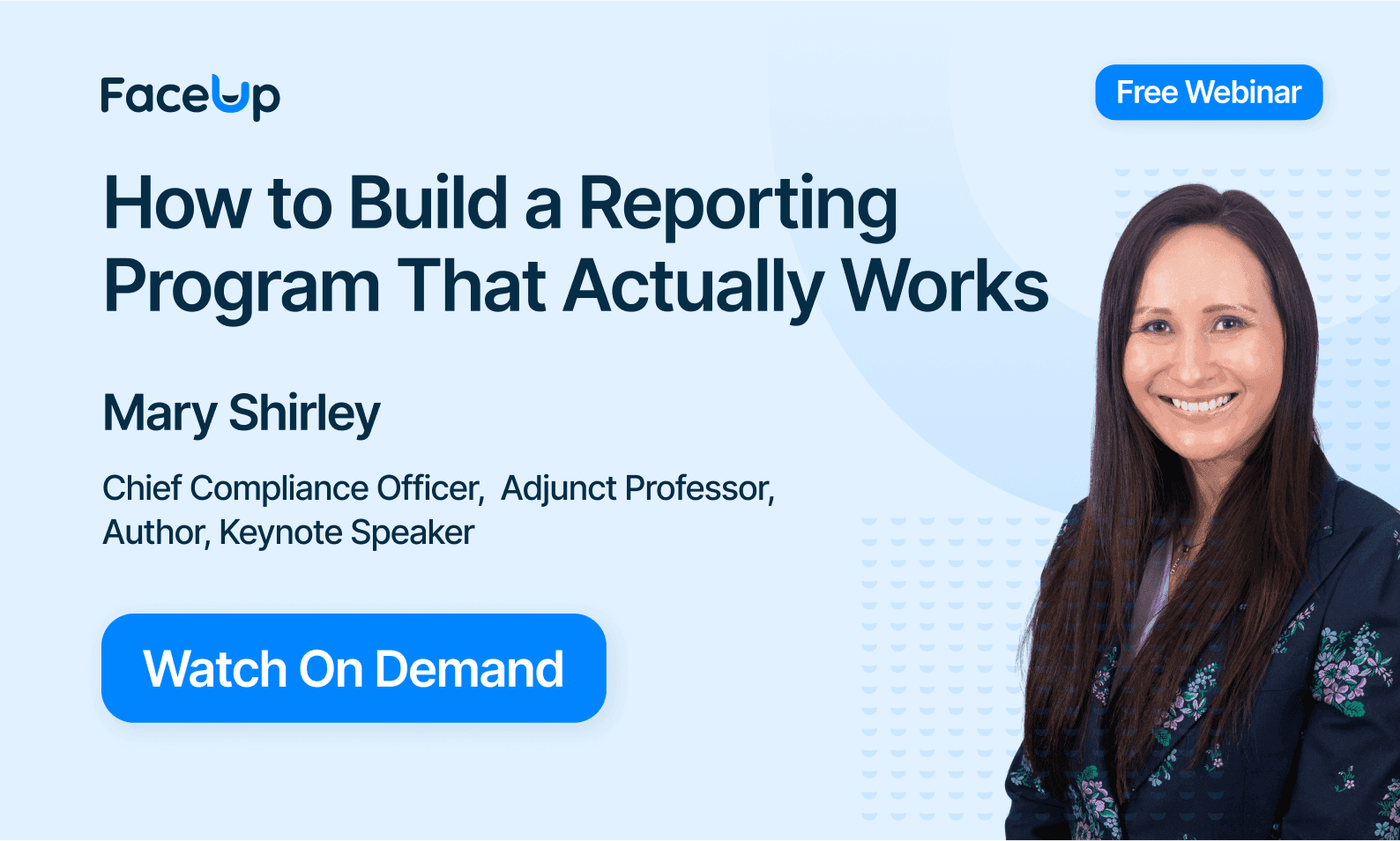 FaceUp

Free Webinar

How to Build a Reporting Program That Actually Works

Mary Shirley

Chief Compliance Officer, Adjunct Professor, Author, Keynote Speaker

Watch On Demand